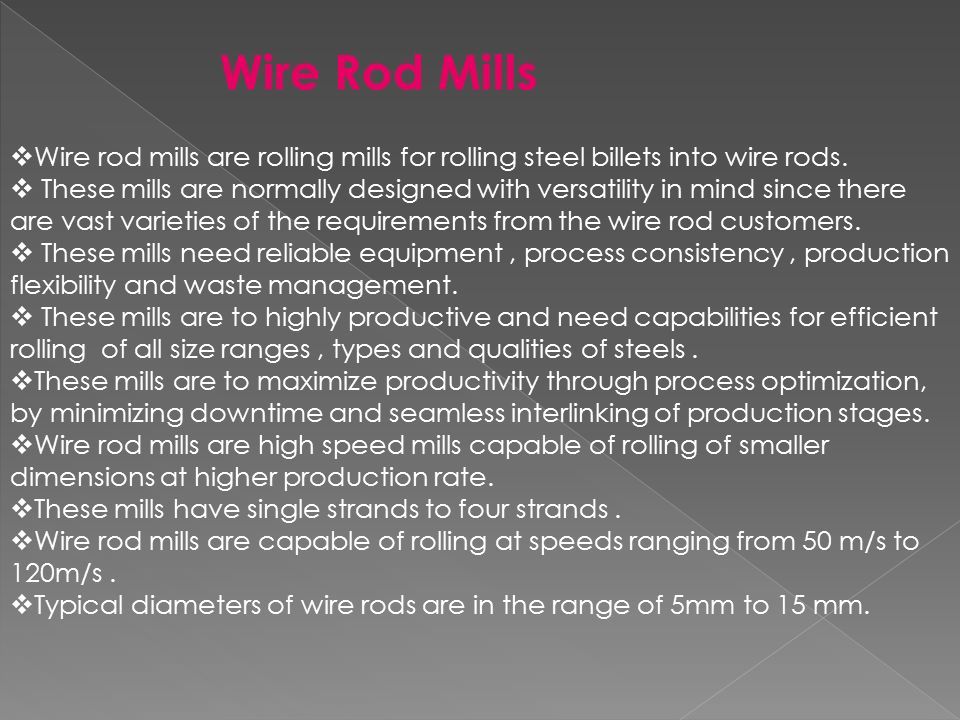 Wire Rod Mills

❖Wire rod mills are rolling mills for rolling steel billets into wire rods.
❖ These mills are normally designed with versatility in mind since there are vast varieties of the requirements from the wire rod customers.
❖ These mills need reliable equipment , process consistency , production flexibility and waste management.
❖ These mills are to highly productive and need capabilities for efficient rolling of all size ranges , types and qualities of steels .
❖These mills are to maximize productivity through process optimization, by minimizing downtime and seamless interlinking of production stages.
❖Wire rod mills are high speed mills capable of rolling of smaller dimensions at higher production rate.
❖These mills have single strands to four strands .
❖Wire rod mills are capable of rolling at speeds ranging from 50 m/s to 120m/s .
❖Typical diameters of wire rods are in the range of 5mm to 15 mm.